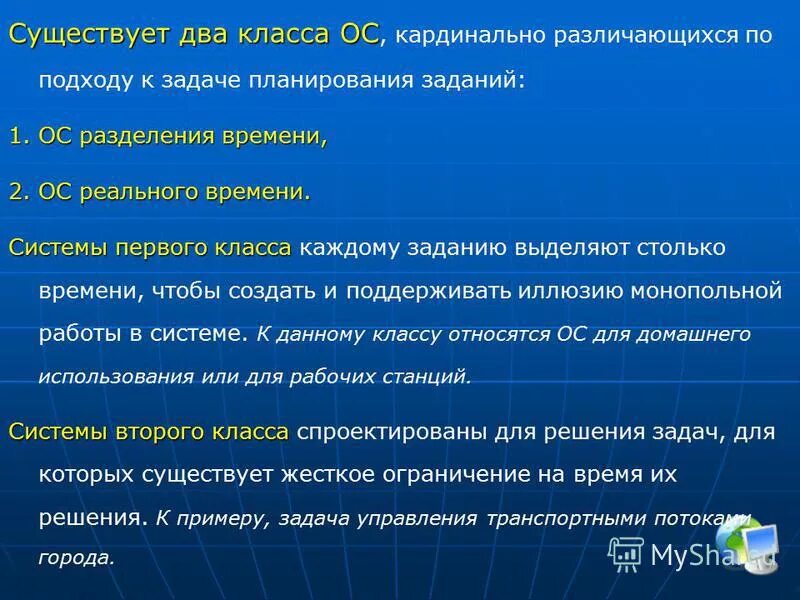 Существует два класса ОС, кардинально различающихся по подходу к задаче планирования заданий:

1. ОС разделения времени,

2. ОС реального времени.

Системы первого класса каждому заданию выделяют столько времени, чтобы создать и поддерживать иллюзию монопольной работы в системе. К данному классу относятся ОС для домашнего использования или для рабочих станций.

Системы второго класса спроектированы для решения задач, для которых существует жесткое ограничение на время их решения. К примеру, задача управления транспортными потоками города.

MyShared